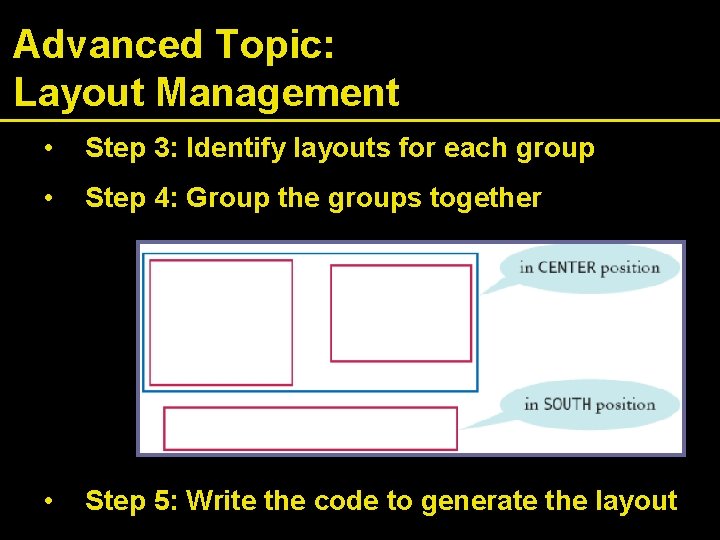 Advanced Topic:
Layout Management

• Step 3: Identify layouts for each group

• Step 4: Group the groups together

in CENTER position

in SOUTH position

• Step 5: Write the code to generate the layout